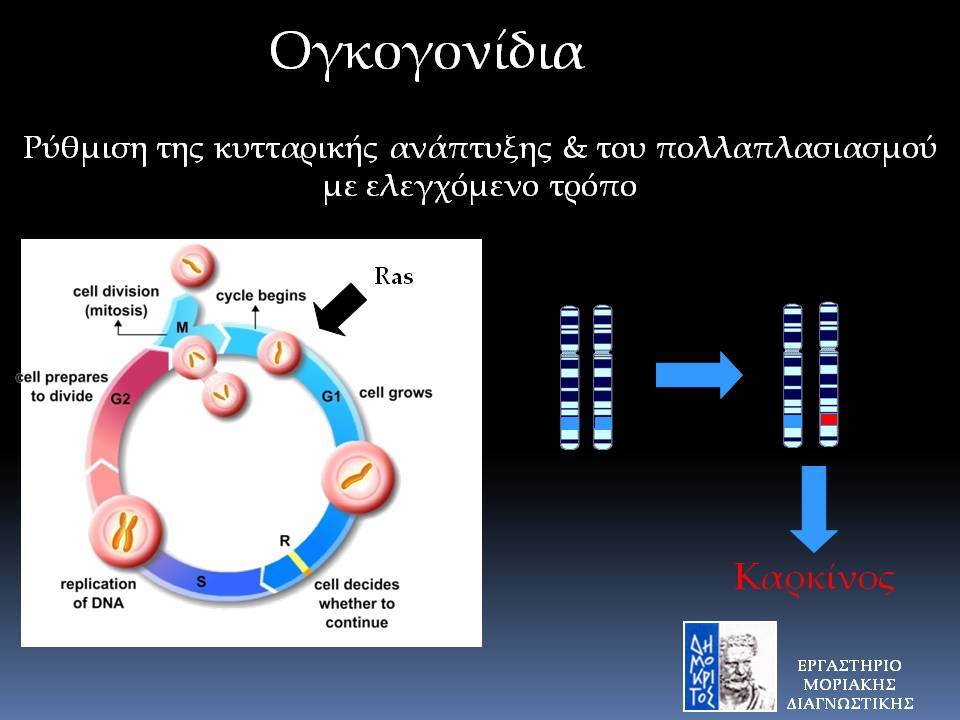 Ογκογονίδια

Ρύθμιση της κυτταρικής ανάπτυξης & του πολλαπλασιασμού με ελεγχόμενο τρόπο

Ras

cell division (mitosis)

cycle begins

M

cell prepares to divide

G2

G1

cell grows

R

S

replication of DNA

cell decides whether to continue

Καρκίνος

ΔΗΜΟΚΡΙΤΟΣ

ΕΡΓΑΣΤΗΡΙΟ ΜΟΡΙΑΚΗΣ ΔΙΑΓΝΩΣΤΙΚΗΣ